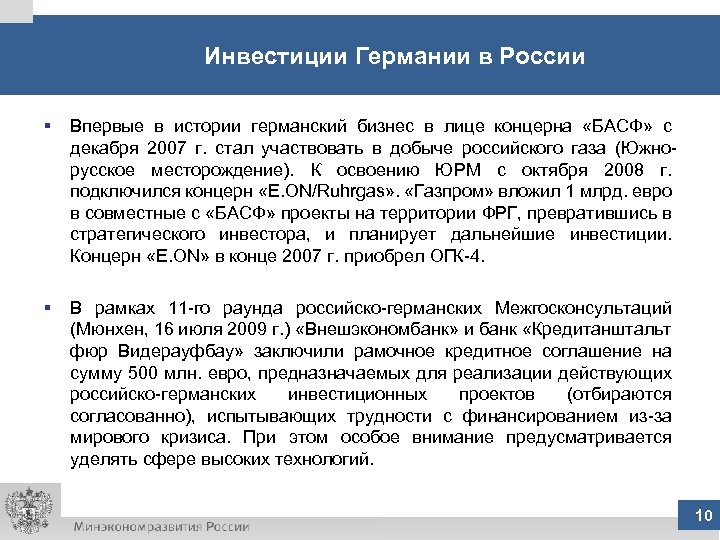 Инвестиции Германии в России

▪ Впервые в истории германский бизнес в лице концерна «БАСФ» с декабря 2007 г. стал участвовать в добыче российского газа (Южно-русское месторождение). К освоению ЮРМ с октября 2008 г. подключился концерн «E.ON/Ruhrgas». «Газпром» вложил 1 млрд. евро в совместные с «БАСФ» проекты на территории ФРГ, превратившись в стратегического инвестора, и планирует дальнейшие инвестиции. Концерн «E.ON» в конце 2007 г. приобрел ОГК-4.

▪ В рамках 11-го раунда российско-германских Межгосконсультаций (Мюнхен, 16 июля 2009 г.) «Внешэкономбанк» и банк «Кредитанштальт фюр Видерауфбау» заключили рамочное кредитное соглашение на сумму 500 млн. евро, предназначаемых для реализации действующих российско-германских инвестиционных проектов (отбираются согласованно), испытывающих трудности с финансированием из-за мирового кризиса. При этом особое внимание предусматривается уделять сфере высоких технологий.

Минэкономразвития России

10